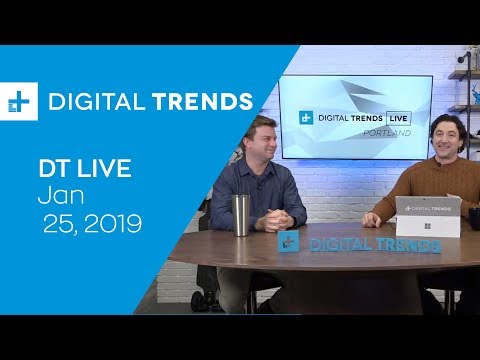 DIGITAL TRENDS

DT LIVE
Jan
25, 2019

DIGITAL TRENDS LIVE
PORTLAND

DIGITAL TRENDS

DIGITAL TRENDS